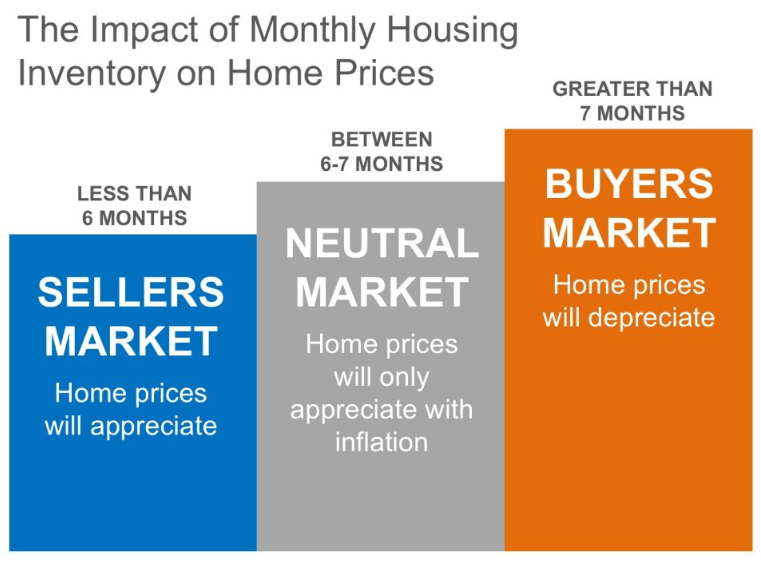 The Impact of Monthly Housing Inventory on Home Prices

LESS THAN 6 MONTHS

SELLERS MARKET

Home prices will appreciate

BETWEEN 6-7 MONTHS

NEUTRAL MARKET

Home prices will only appreciate with inflation

GREATER THAN 7 MONTHS

BUYERS MARKET

Home prices will depreciate